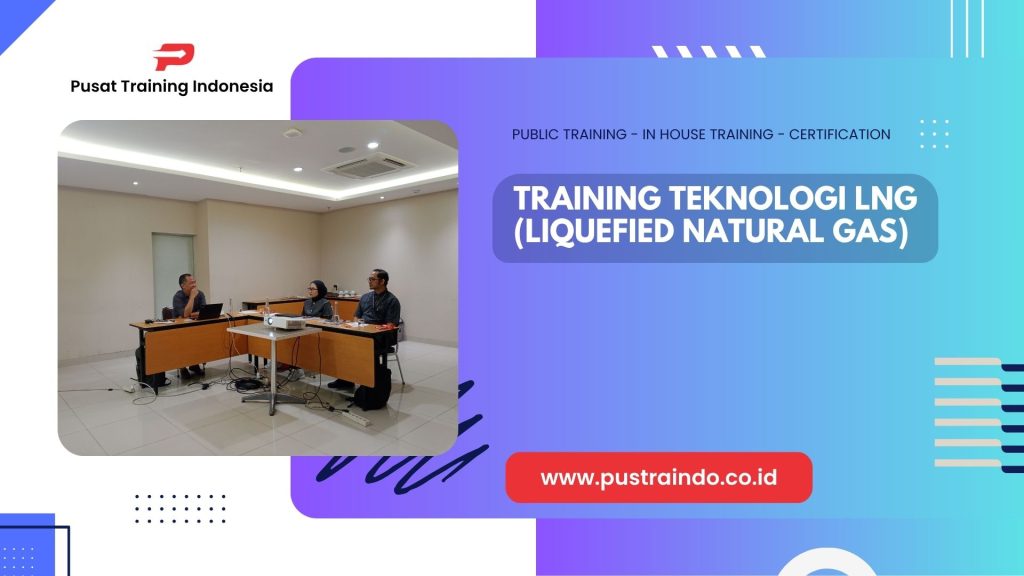 Pusat Training Indonesia

PUBLIC TRAINING - IN HOUSE TRAINING - CERTIFICATION

TRAINING TEKNOLOGI LNG (LIQUEFIED NATURAL GAS)

www.pustraindo.co.id